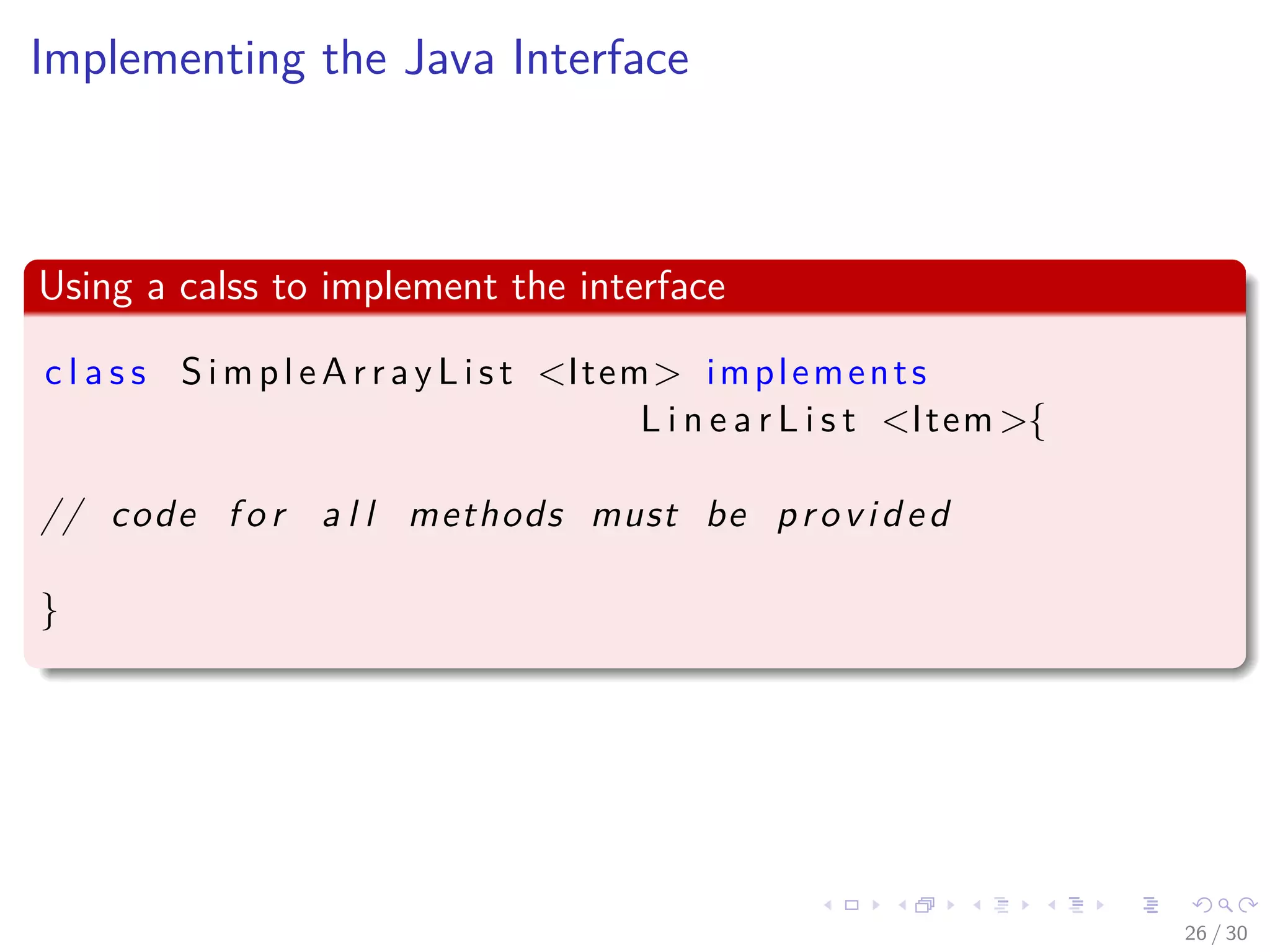 Implementing the Java Interface

Using a calss to implement the interface

class SimpleArrayList <Item> implements
LinearList <Item>{

// code for all methods must be provided

}

26 / 30